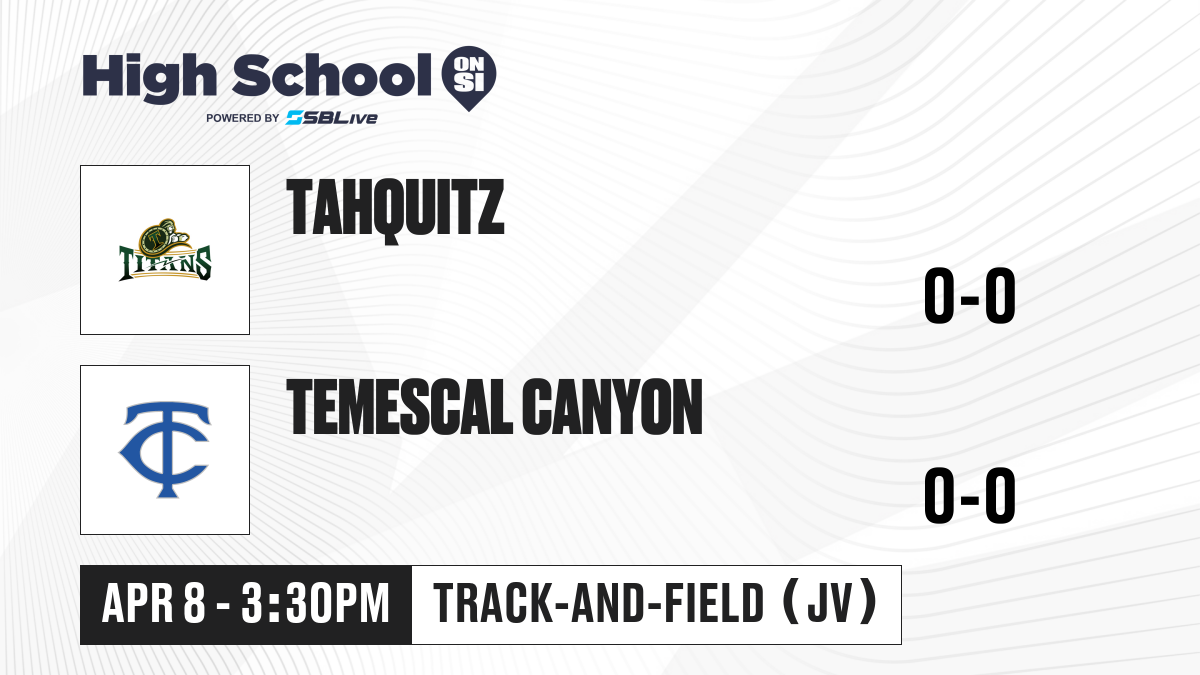 High School ON SI
POWERED BY SBLive

TITANS

TAHQUITZ

0-0

TC

TEMESCAL CANYON

0-0

APR 8 - 3:30PM

TRACK-AND-FIELD (JV)